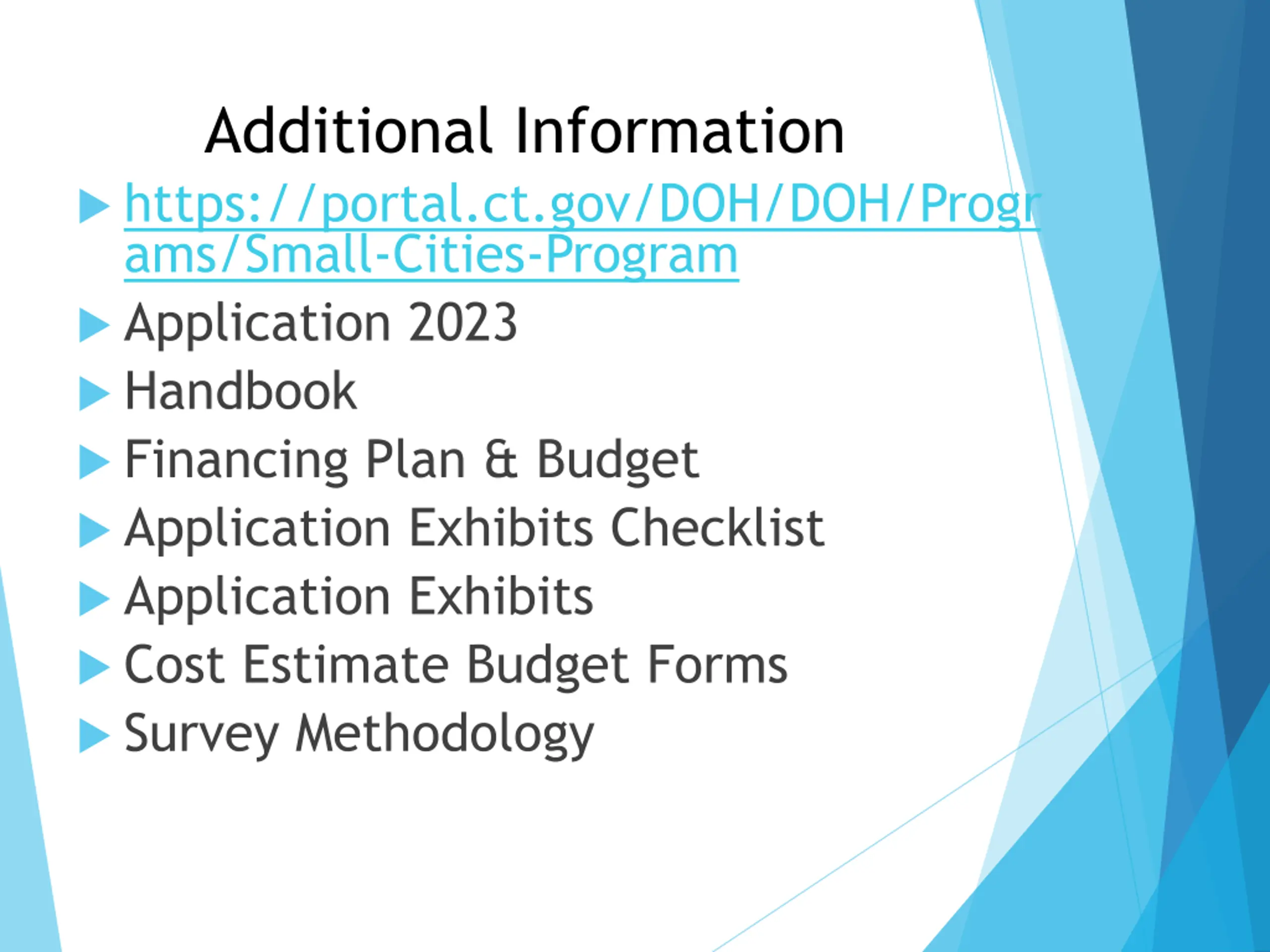 Additional Information

https://portal.ct.gov/DOH/DOH/Programs/Small-Cities-Program

Application 2023

Handbook

Financing Plan & Budget

Application Exhibits Checklist

Application Exhibits

Cost Estimate Budget Forms

Survey Methodology